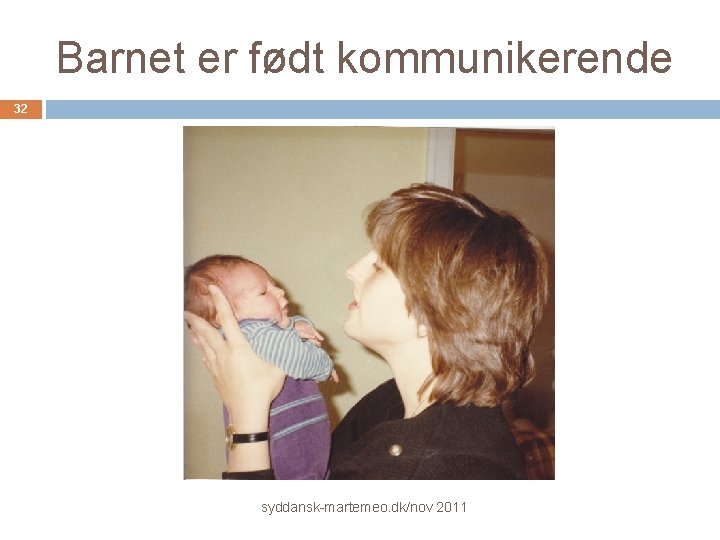 Barnet er født kommunikerende

32

syddansk-martemeo.dk/nov 2011